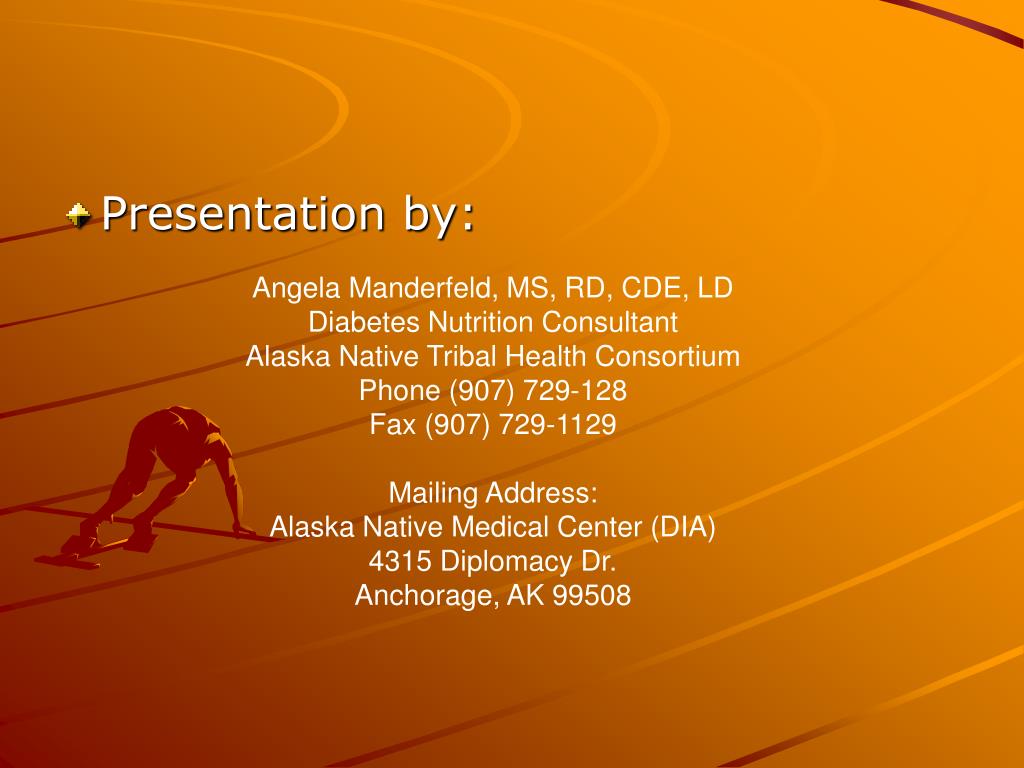 Presentation by:

Angela Manderfeld, MS, RD, CDE, LD
Diabetes Nutrition Consultant
Alaska Native Tribal Health Consortium
Phone (907) 729-128
Fax (907) 729-1129

Mailing Address:
Alaska Native Medical Center (DIA)
4315 Diplomacy Dr.
Anchorage, AK 99508